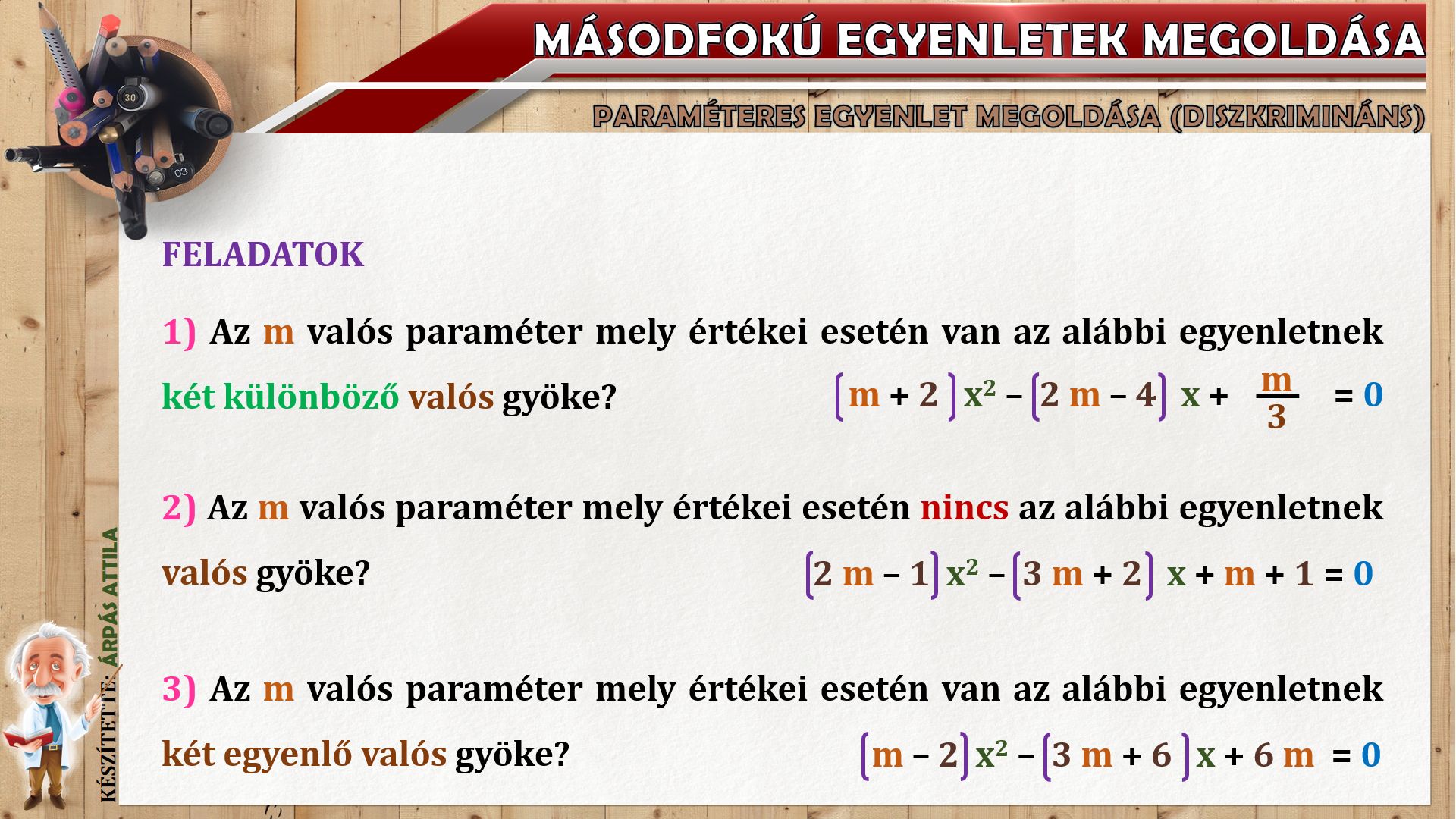 MÁSODFOKÚ EGYENLETEK MEGOLDÁSA

PARAMÉTERES EGYENLET MEGOLDÁSA (DISZKRIMINÁNS)

FELADATOK

1) Az m valós paraméter mely értékei esetén van az alábbi egyenletnek két különböző valós gyöke?

$(m + 2)x^2 - (2m - 4)x + \frac{m}{3} = 0$

2) Az m valós paraméter mely értékei esetén nincs az alábbi egyenletnek valós gyöke?

$(2m - 1)x^2 - (3m + 2)x + m + 1 = 0$

3) Az m valós paraméter mely értékei esetén van az alábbi egyenletnek két egyenlő valós gyöke?

$(m - 2)x^2 - (3m + 6)x + 6m = 0$

KÉSZÍTETTE: ÁRPÁS ATTILA